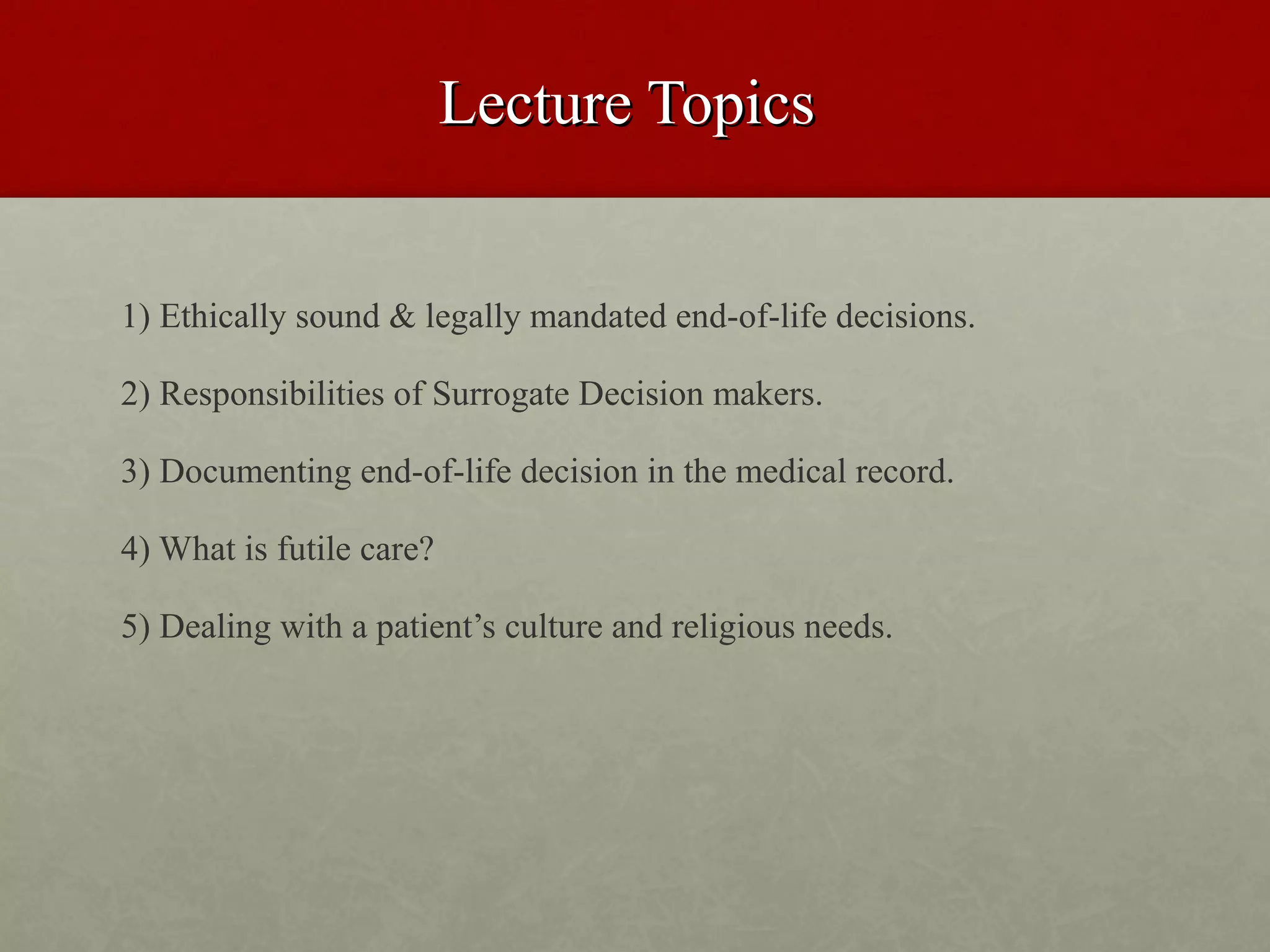 Lecture Topics

1) Ethically sound & legally mandated end-of-life decisions.

2) Responsibilities of Surrogate Decision makers.

3) Documenting end-of-life decision in the medical record.

4) What is futile care?

5) Dealing with a patient’s culture and religious needs.